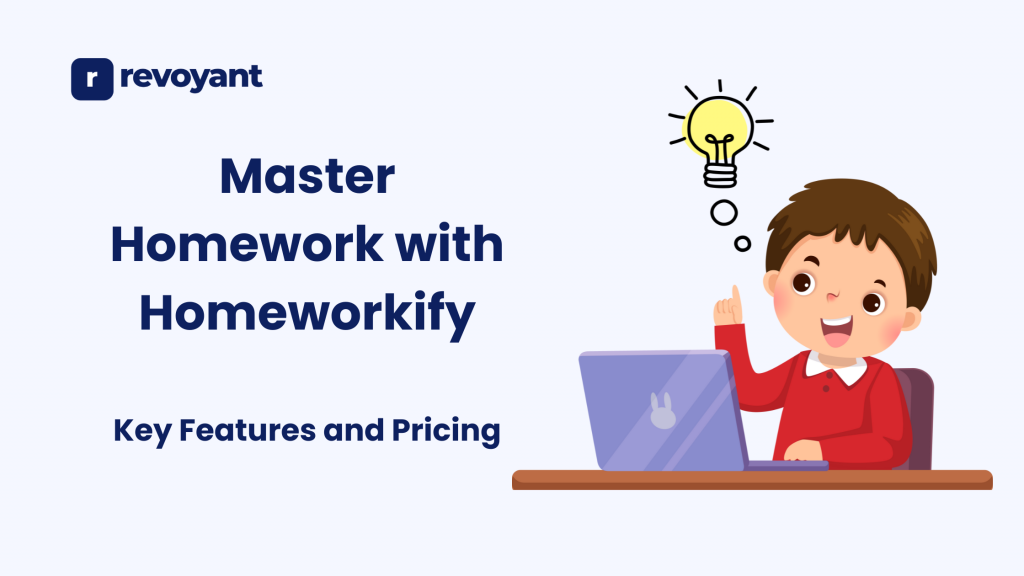 r revoyant

Master Homework with Homeworkify

Key Features and Pricing